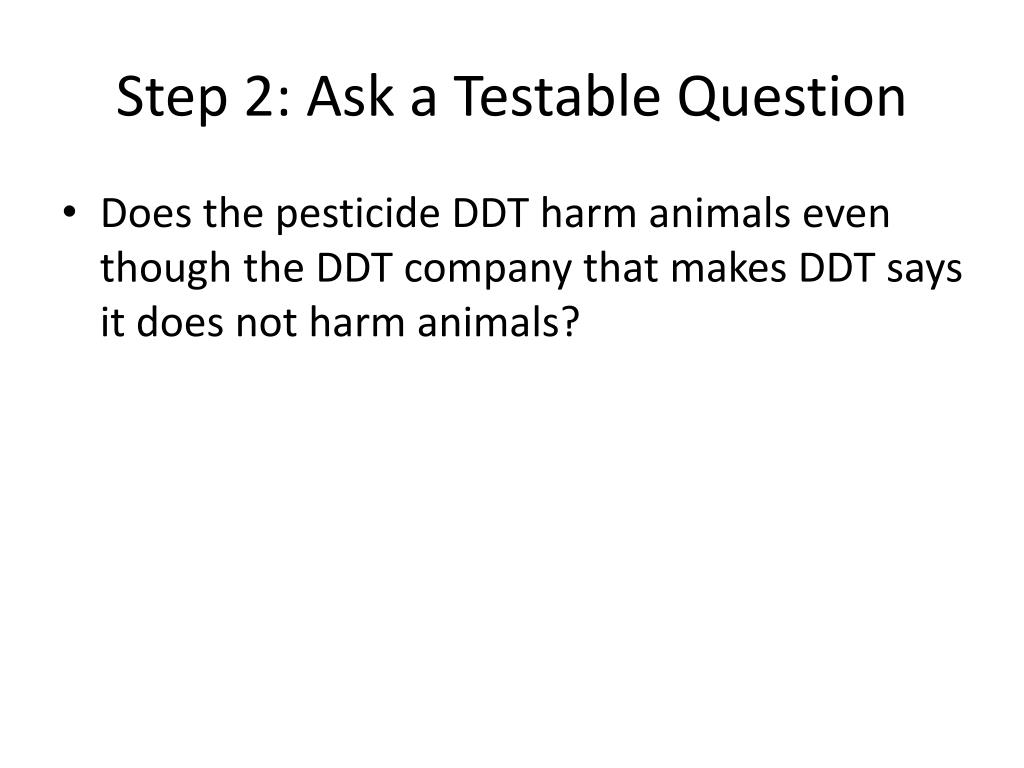 Step 2: Ask a Testable Question

• Does the pesticide DDT harm animals even though the DDT company that makes DDT says it does not harm animals?